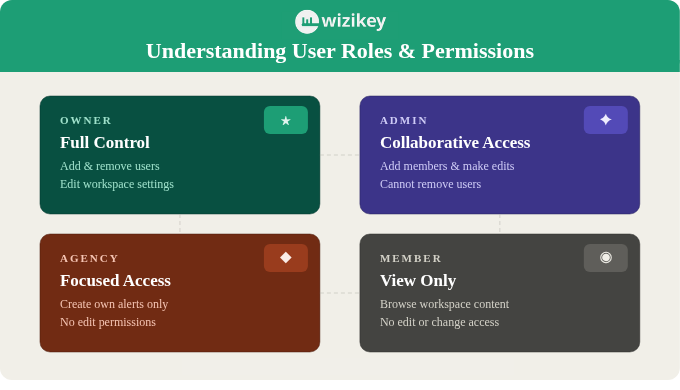 wizikey

Understanding User Roles & Permissions

OWNER
Full Control
Add & remove users
Edit workspace settings

ADMIN
Collaborative Access
Add members & make edits
Cannot remove users

AGENCY
Focused Access
Create own alerts only
No edit permissions

MEMBER
View Only
Browse workspace content
No edit or change access